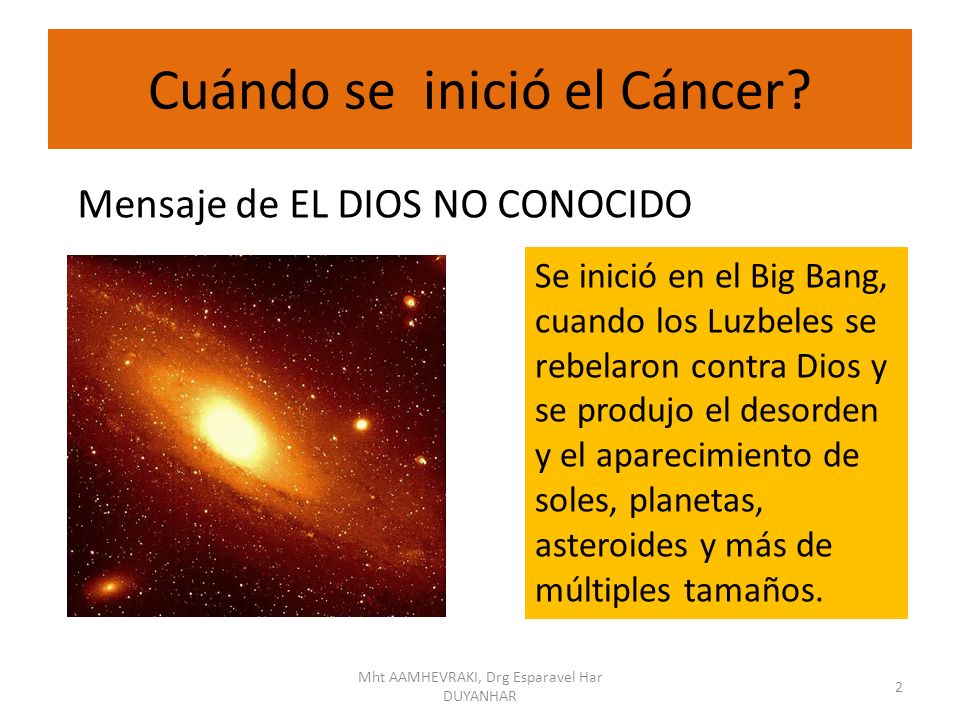 Cuándo se inició el Cáncer?

Mensaje de EL DIOS NO CONOCIDO

Se inició en el Big Bang, cuando los Luzbeles se rebelaron contra Dios y se produjo el desorden y el aparecimiento de soles, planetas, asteroides y más de múltiples tamaños.

Mht AAMHEVRAKI, Drg Esparavel Har DUYANHAR

2